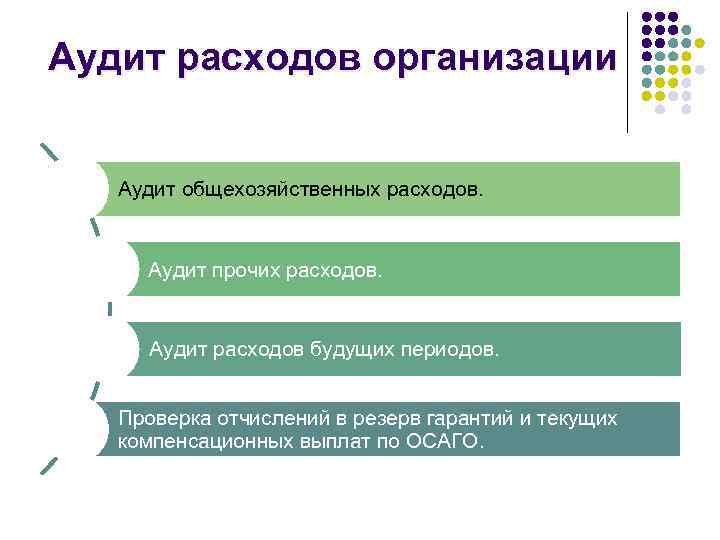 Аудит расходов организации

Аудит общехозяйственных расходов.

Аудит прочих расходов.

Аудит расходов будущих периодов.

Проверка отчислений в резерв гарантий и текущих компенсационных выплат по ОСАГО.